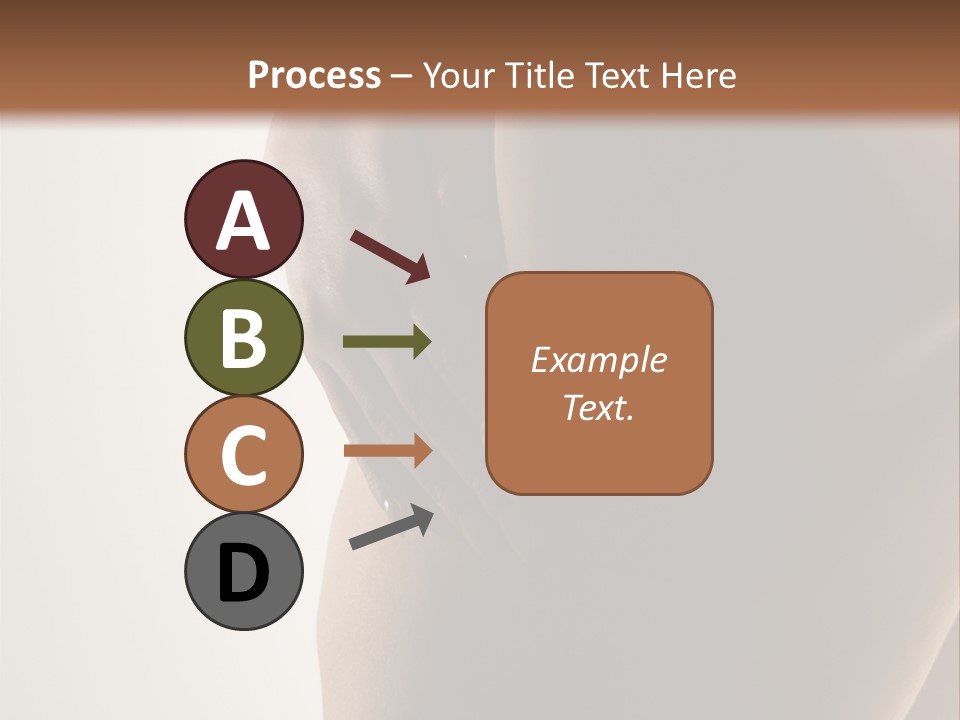 Process – Your Title Text Here

A

B

C

D

Example Text.